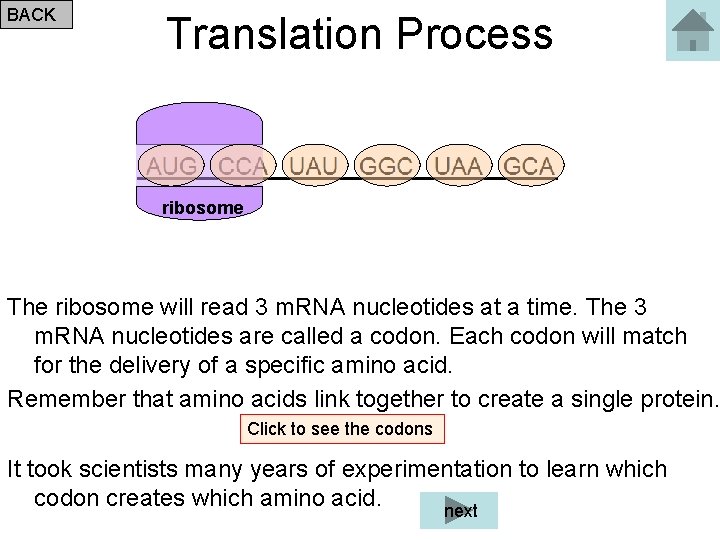 BACK

Translation Process

AUG CCA UAU GGC UAA GCA

ribosome

The ribosome will read 3 mRNA nucleotides at a time. The 3 mRNA nucleotides are called a codon. Each codon will match for the delivery of a specific amino acid.

Remember that amino acids link together to create a single protein.

Click to see the codons

It took scientists many years of experimentation to learn which codon creates which amino acid.

next